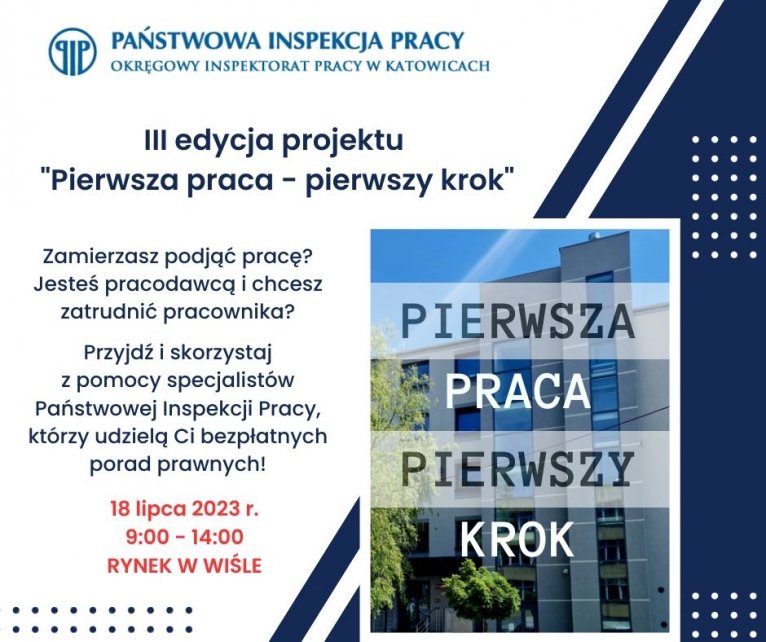 PIP

PAŃSTWOWA INSPEKCJA PRACY
OKRĘGOWY INSPEKTORAT PRACY W KATOWICACH

III edycja projektu
"Pierwsza praca - pierwszy krok"

Zamierzasz podjąć pracę? Jesteś pracodawcą i chcesz zatrudnić pracownika?

Przyjdź i skorzystaj z pomocy specjalistów Państwowej Inspekcji Pracy, którzy udzielą Ci bezpłatnych porad prawnych!

18 lipca 2023 r.
9:00 - 14:00
RYNEK W WIŚLE

PIERWSZA
PRACA
PIERWSZY
KROK